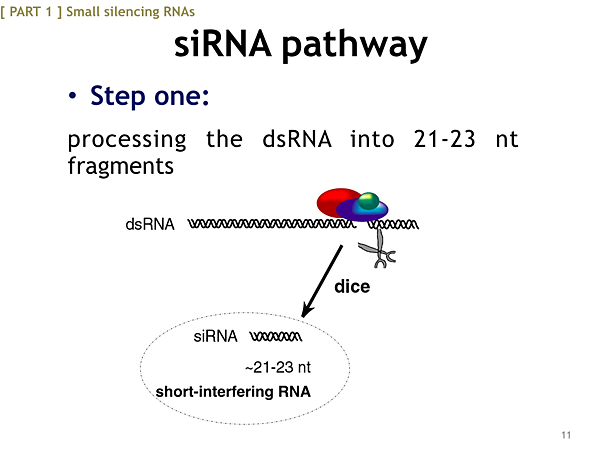 [ PART 1 ] Small silencing RNAs

siRNA pathway

• Step one:

processing the dsRNA into 21-23 nt fragments

dsRNA

dice

siRNA

~21-23 nt

short-interfering RNA

11